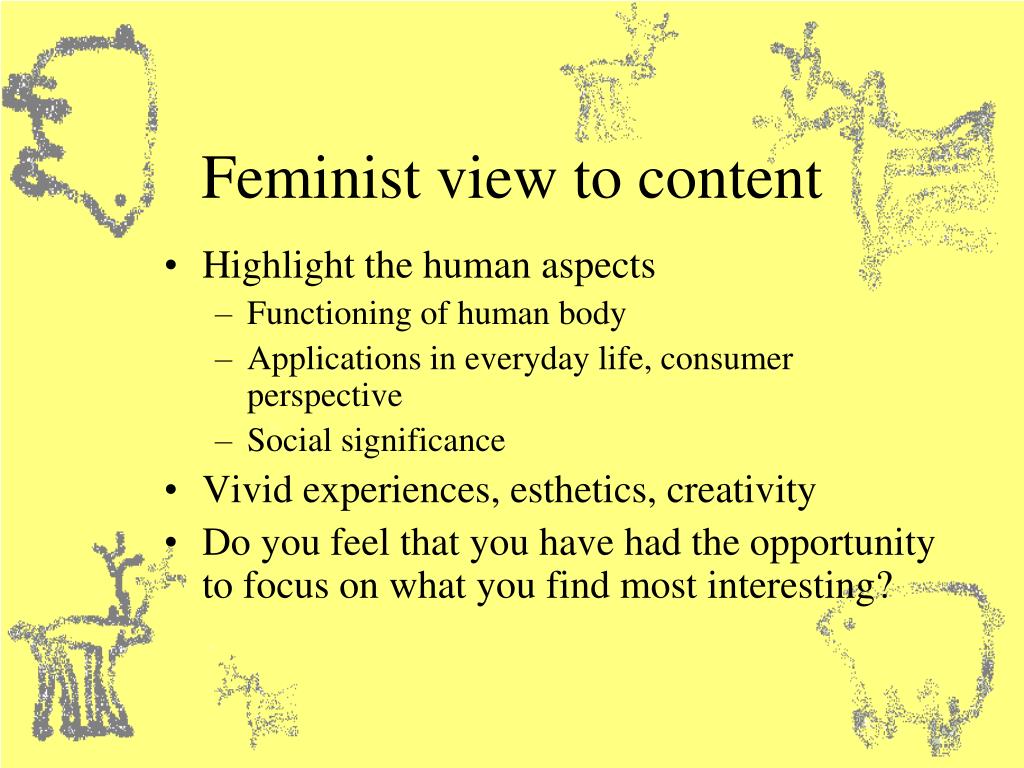 Feminist view to content

• Highlight the human aspects
– Functioning of human body
– Applications in everyday life, consumer perspective
– Social significance
• Vivid experiences, esthetics, creativity
• Do you feel that you have had the opportunity to focus on what you find most interesting?